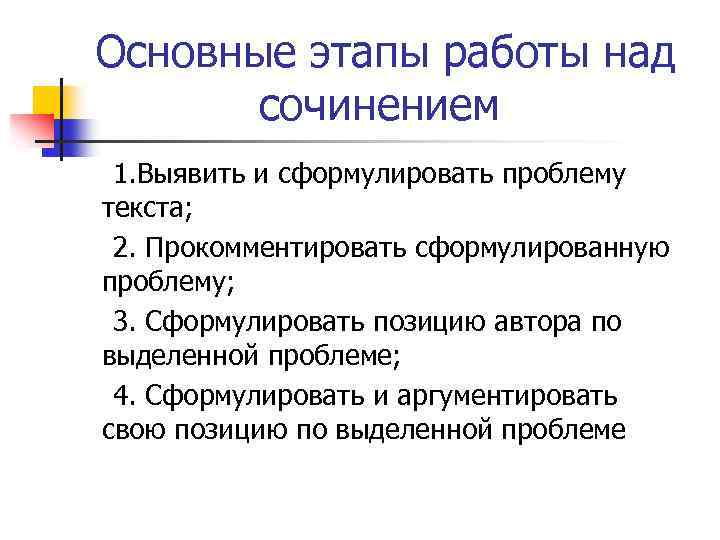 Основные этапы работы над сочинением

1.Выявить и сформулировать проблему текста;

2. Прокомментировать сформулированную проблему;

3. Сформулировать позицию автора по выделенной проблеме;

4. Сформулировать и аргументировать свою позицию по выделенной проблеме